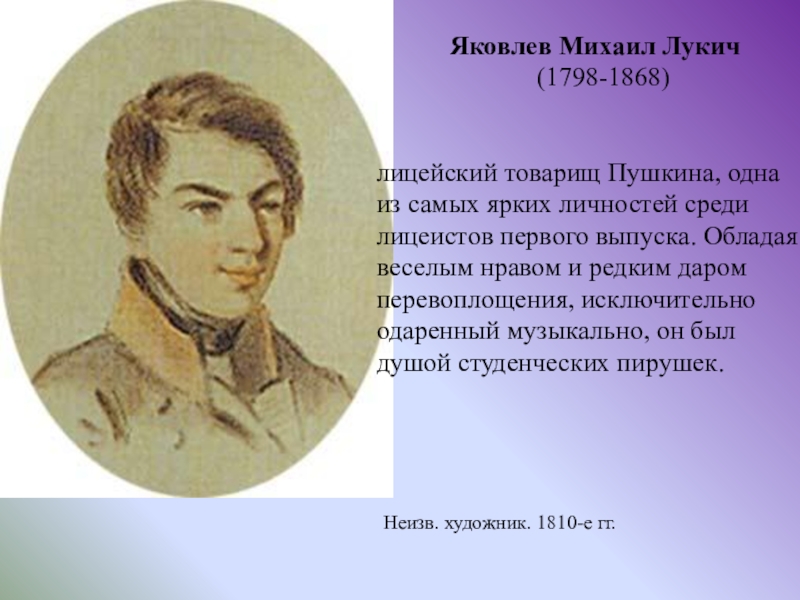 Яковлев Михаил Лукич
(1798-1868)

лицейский товарищ Пушкина, одна из самых ярких личностей среди лицеистов первого выпуска. Обладая веселым нравом и редким даром перевоплощения, исключительно одаренный музыкально, он был душой студенческих пирушек.

Неизв. художник. 1810-е гг.